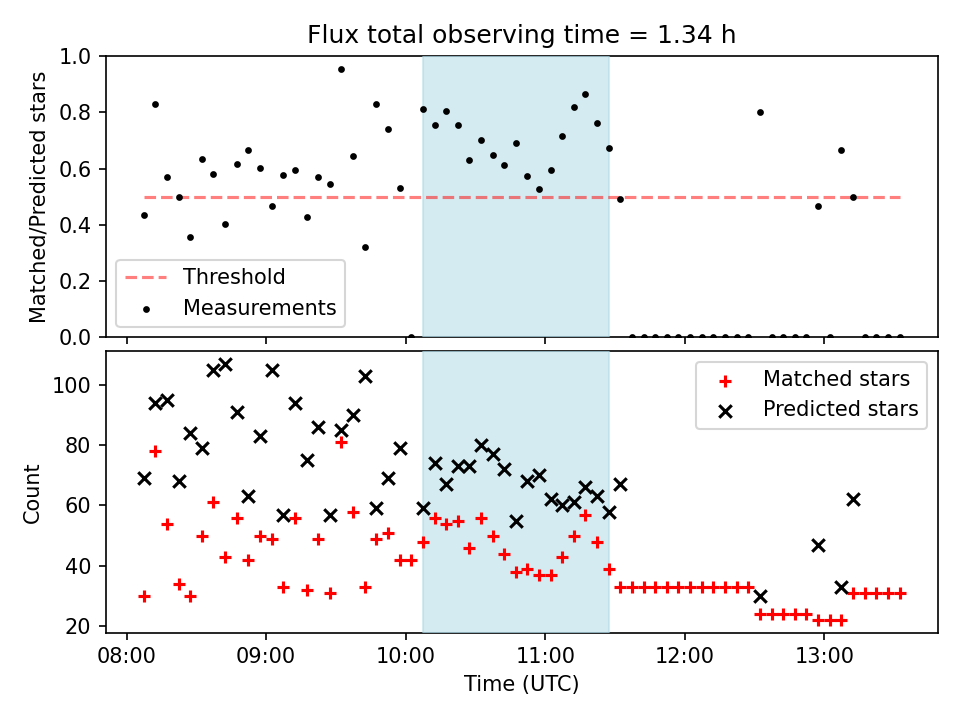 Flux total observing time = 1.34 h

Matched/Predicted stars

1.0
0.8
0.6
0.4
0.2
0.0

Threshold
Measurements

Count

100
80
60
40
20

Matched stars
Predicted stars

08:00
09:00
10:00
11:00
12:00
13:00

Time (UTC)